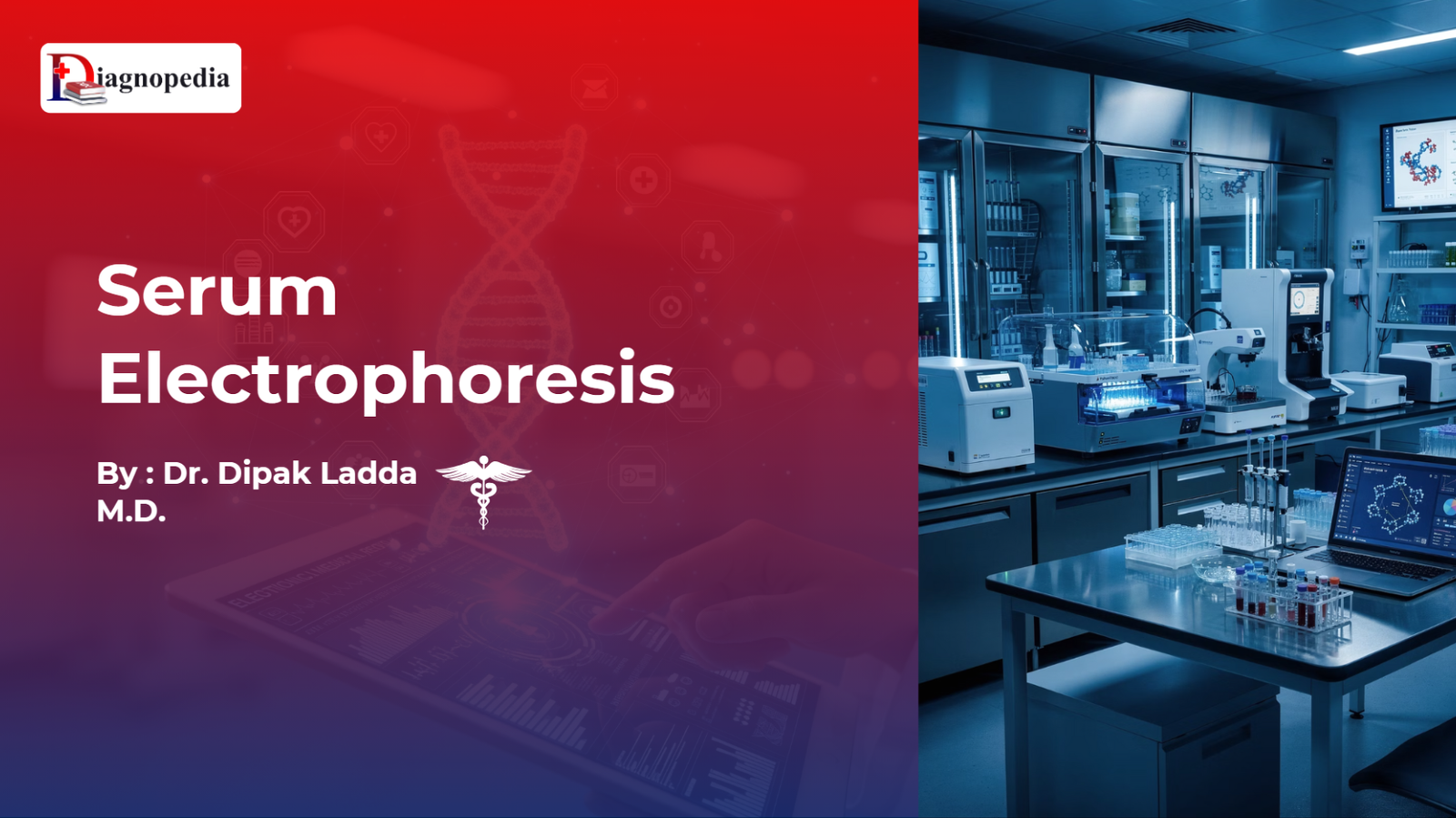 Diagnopedia

Serum Electrophoresis

By : Dr. Dipak Ladda M.D.